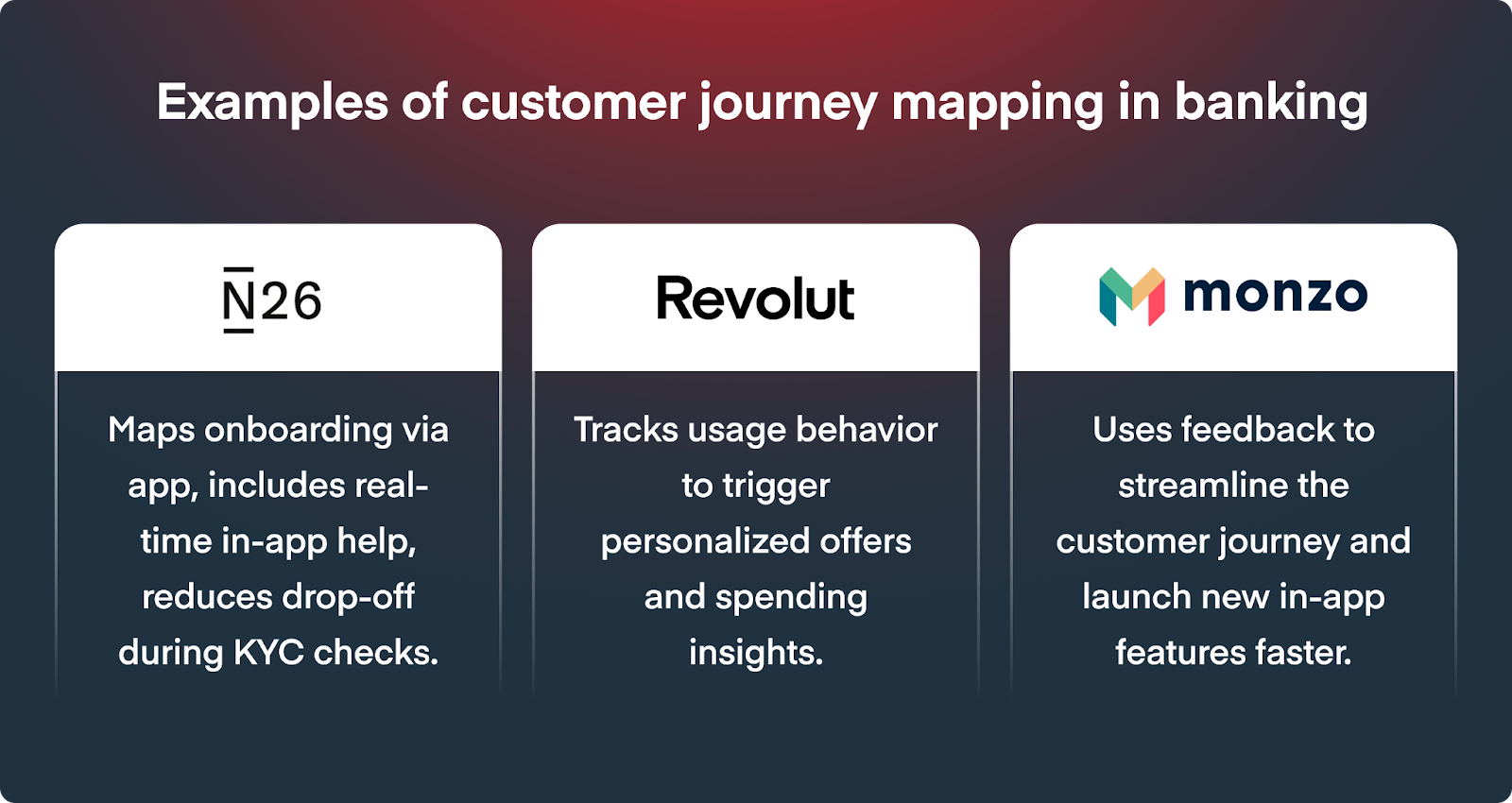 Examples of customer journey mapping in banking

N26

Maps onboarding via app, includes real-time in-app help, reduces drop-off during KYC checks.

Revolut

Tracks usage behavior to trigger personalized offers and spending insights.

monzo

Uses feedback to streamline the customer journey and launch new in-app features faster.